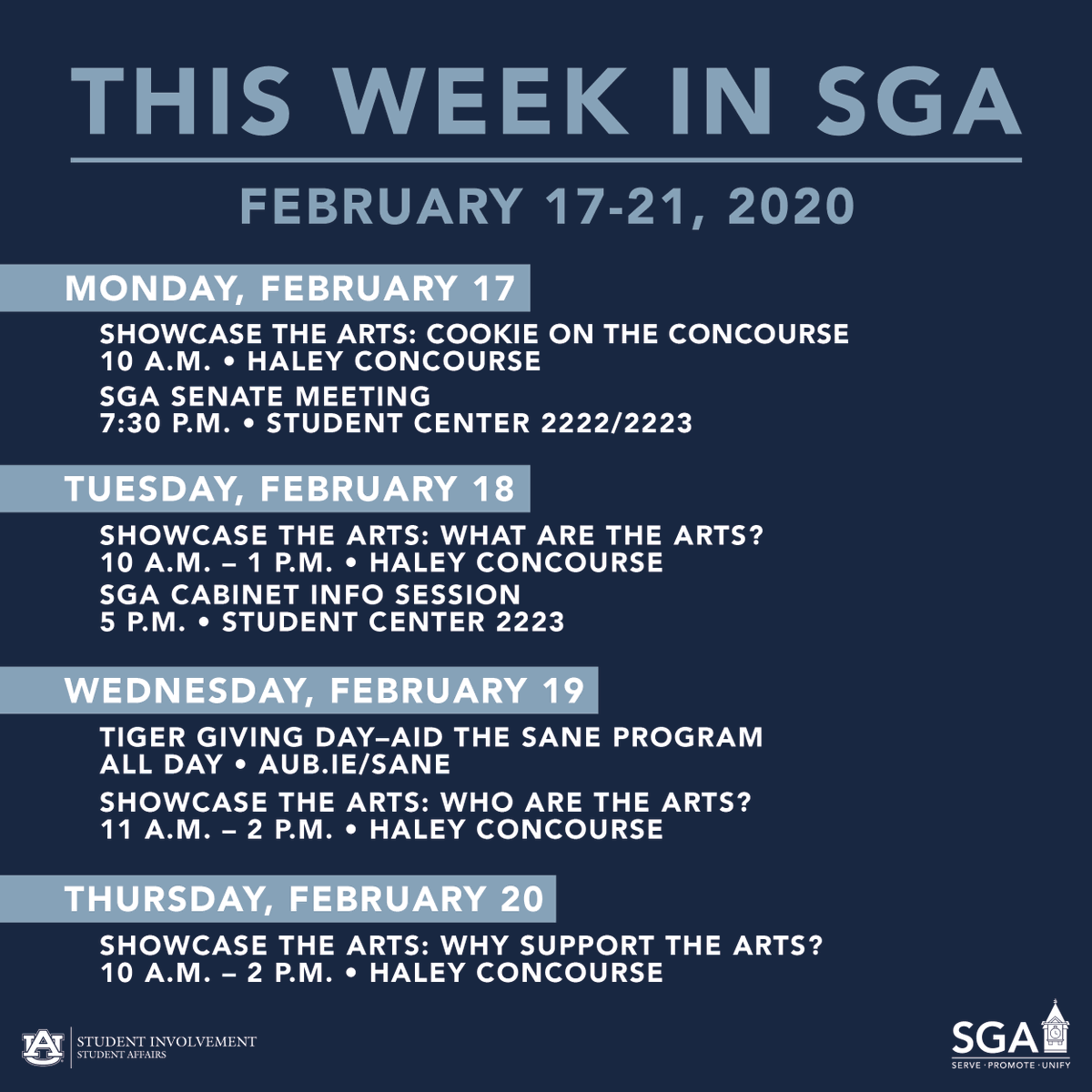 THIS WEEK IN SGA

FEBRUARY 17-21, 2020

MONDAY, FEBRUARY 17

SHOWCASE THE ARTS: COOKIE ON THE CONCOURSE
10 A.M. • HALEY CONCOURSE

SGA SENATE MEETING
7:30 P.M. • STUDENT CENTER 2222/2223

TUESDAY, FEBRUARY 18

SHOWCASE THE ARTS: WHAT ARE THE ARTS?
10 A.M. – 1 P.M. • HALEY CONCOURSE

SGA CABINET INFO SESSION
5 P.M. • STUDENT CENTER 2223

WEDNESDAY, FEBRUARY 19

TIGER GIVING DAY–AID THE SANE PROGRAM
ALL DAY • AUB.IE/SANE

SHOWCASE THE ARTS: WHO ARE THE ARTS?
11 A.M. – 2 P.M. • HALEY CONCOURSE

THURSDAY, FEBRUARY 20

SHOWCASE THE ARTS: WHY SUPPORT THE ARTS?
10 A.M. – 2 P.M. • HALEY CONCOURSE

AU STUDENT INVOLVEMENT
STUDENT AFFAIRS

SGA
SERVE · PROMOTE · UNIFY